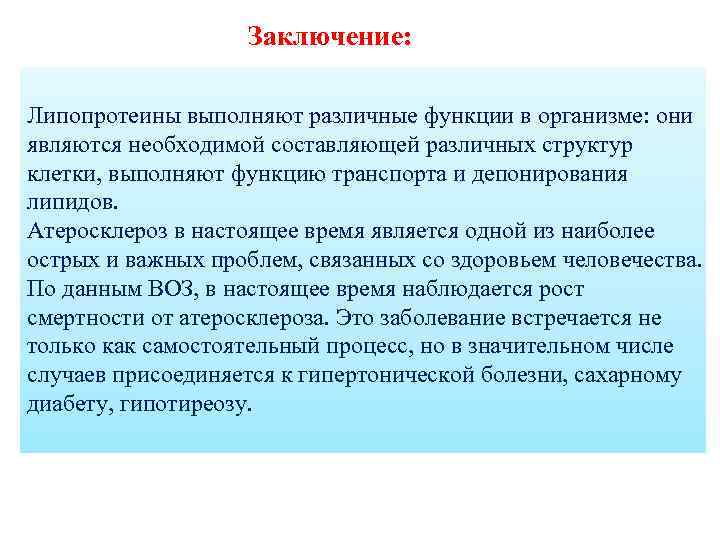 Заключение:

Липопротеины выполняют различные функции в организме: они являются необходимой составляющей различных структур клетки, выполняют функцию транспорта и депонирования липидов.
Атеросклероз в настоящее время является одной из наиболее острых и важных проблем, связанных со здоровьем человечества. По данным ВОЗ, в настоящее время наблюдается рост смертности от атеросклероза. Это заболевание встречается не только как самостоятельный процесс, но в значительном числе случаев присоединяется к гипертонической болезни, сахарному диабету, гипотиреозу.